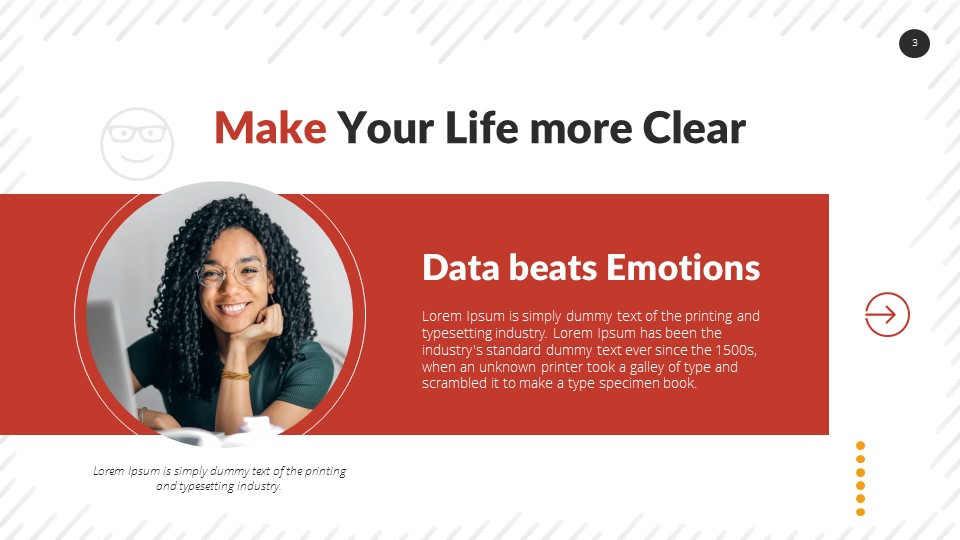 3

Make Your Life more Clear

Data beats Emotions

Lorem Ipsum is simply dummy text of the printing and typesetting industry. Lorem Ipsum has been the industry's standard dummy text ever since the 1500s, when an unknown printer took a galley of type and scrambled it to make a type specimen book.

Lorem Ipsum is simply dummy text of the printing and typesetting industry.